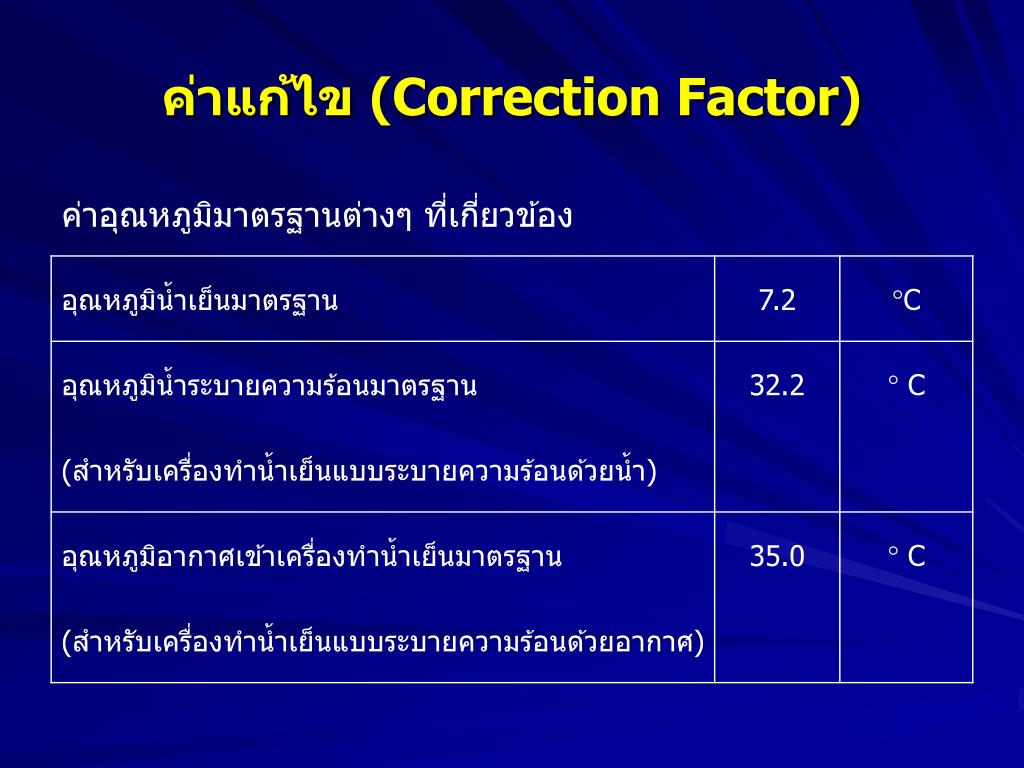 ค่าแก้ไข (Correction Factor)

ค่าอุณหภูมิมาตรฐานต่างๆ ที่เกี่ยวข้อง

| | | |
|---|---|---|
| อุณหภูมิน้ำเย็นมาตรฐาน | 7.2 | °C |
| อุณหภูมิน้ำระบายความร้อนมาตรฐาน (สำหรับเครื่องทำน้ำเย็นแบบระบายความร้อนด้วยน้ำ) | 32.2 | ° C |
| อุณหภูมิอากาศเข้าเครื่องทำน้ำเย็นมาตรฐาน (สำหรับเครื่องทำน้ำเย็นแบบระบายความร้อนด้วยอากาศ) | 35.0 | ° C |